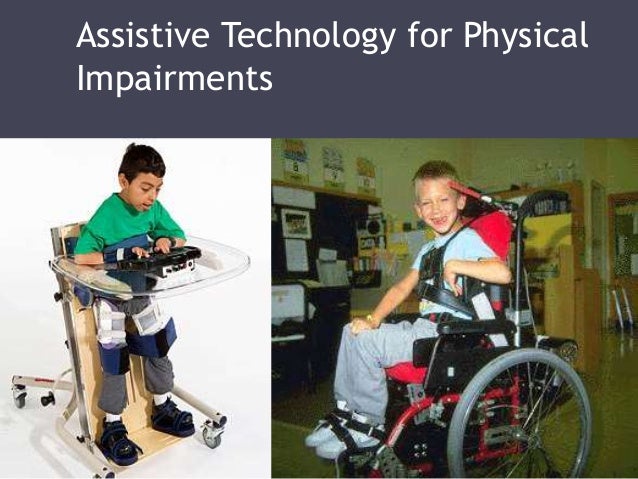 Assistive Technology for Physical Impairments